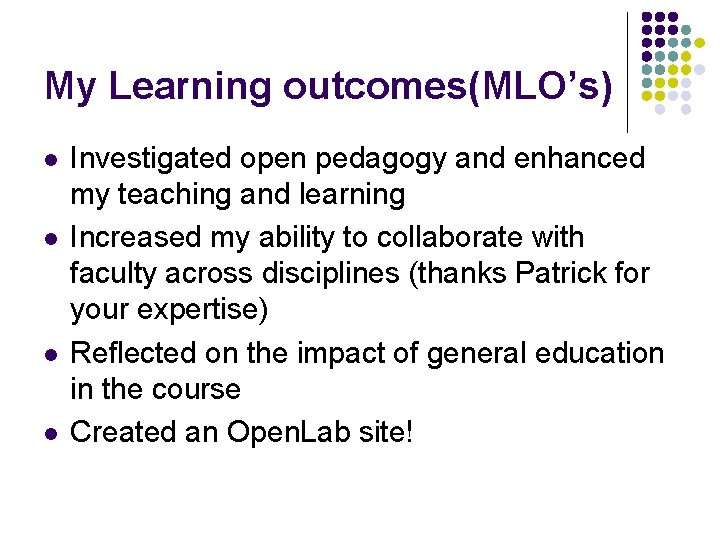 My Learning outcomes(MLO's)

• Investigated open pedagogy and enhanced my teaching and learning
• Increased my ability to collaborate with faculty across disciplines (thanks Patrick for your expertise)
• Reflected on the impact of general education in the course
• Created an OpenLab site!